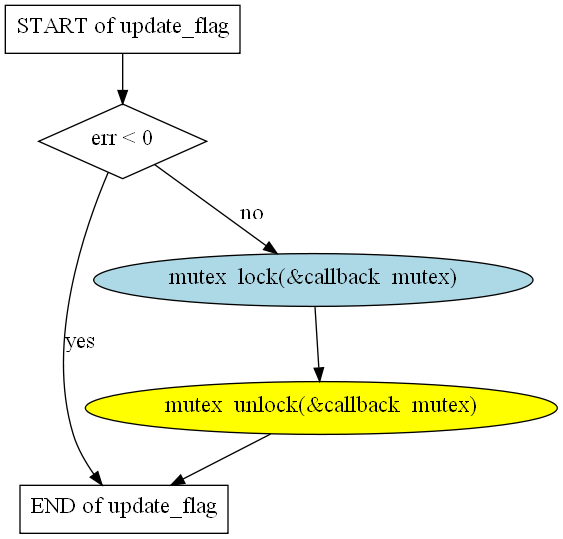 START of update_flag

err < 0

no

mutex_lock(&callback_mutex)

yes

mutex_unlock(&callback_mutex)

END of update_flag